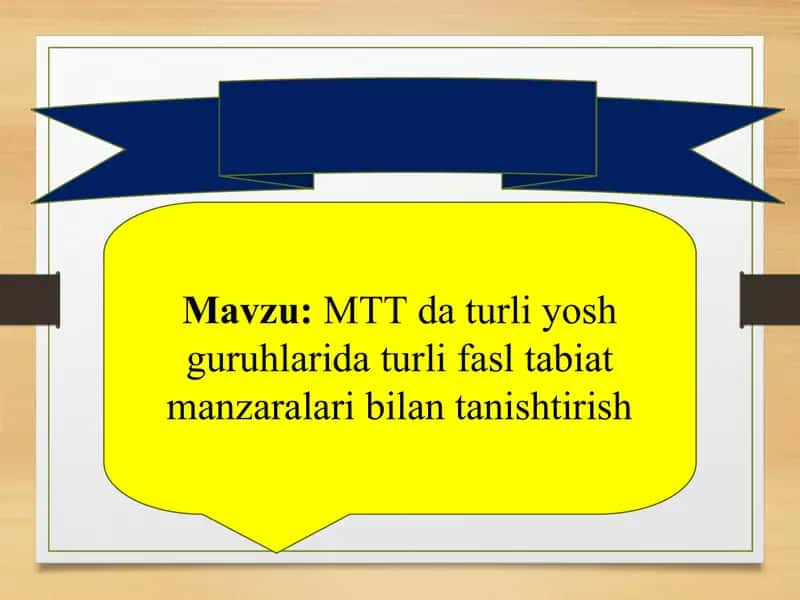 Mavzu: MTT da turli yosh guruhlarida turli fasl tabiat manzaralari bilan tanishtirish